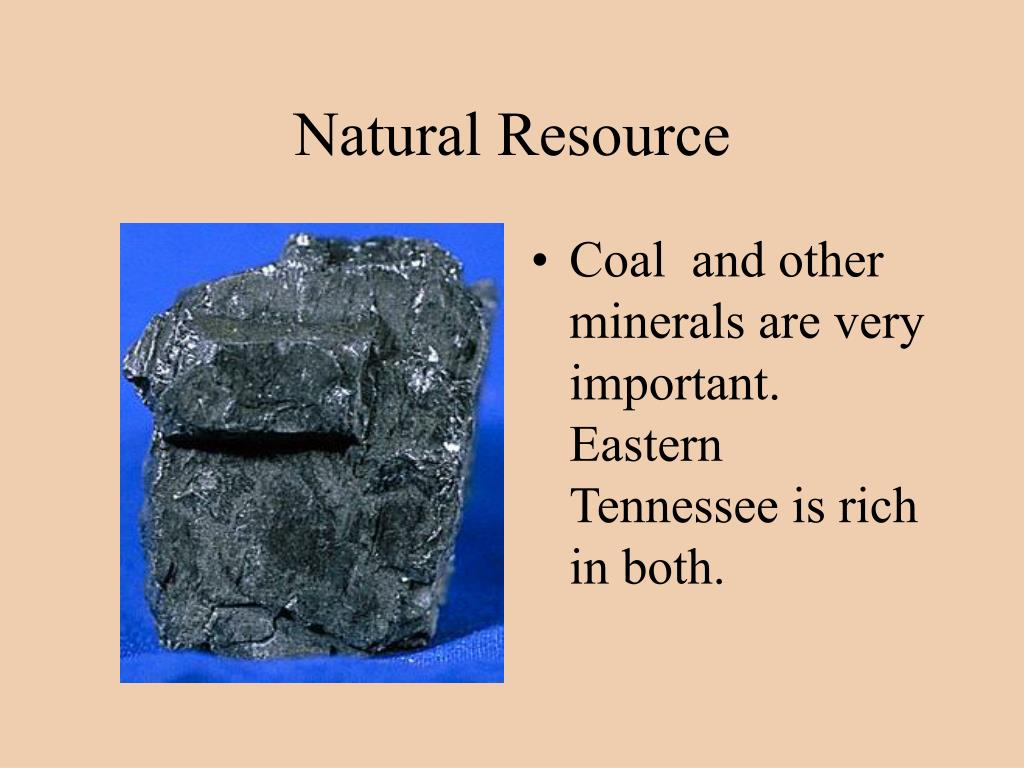 Natural Resource

• Coal and other minerals are very important. Eastern Tennessee is rich in both.